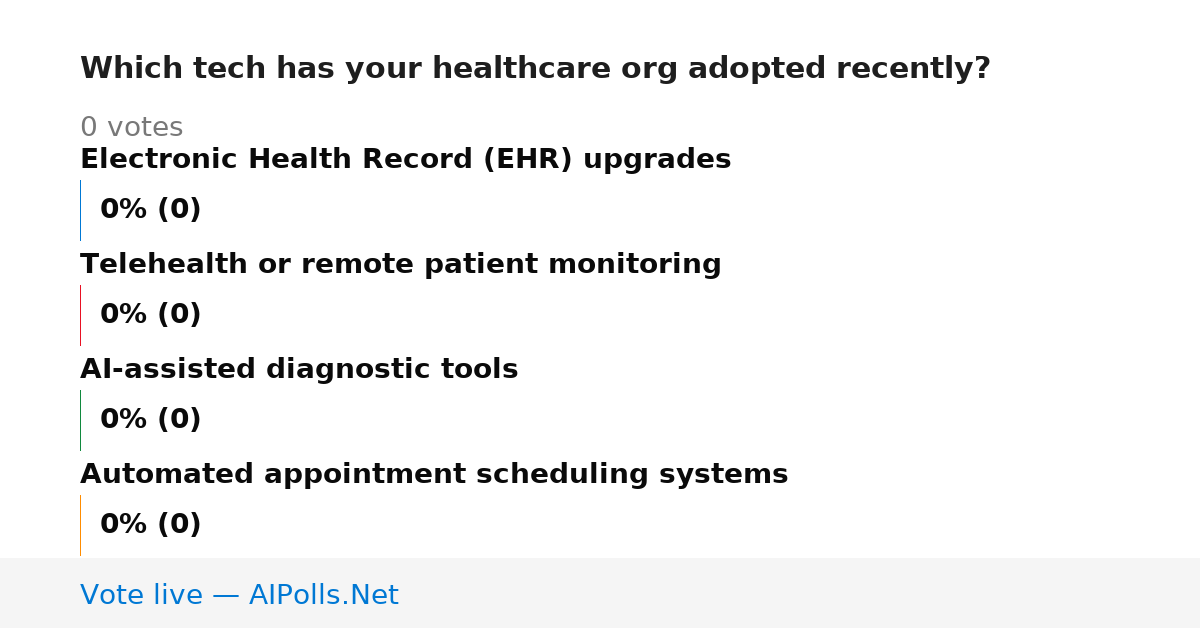 Which tech has your healthcare org adopted recently?

0 votes

Electronic Health Record (EHR) upgrades

0% (0)

Telehealth or remote patient monitoring

0% (0)

AI-assisted diagnostic tools

0% (0)

Automated appointment scheduling systems

0% (0)

Vote live — AIPolls.Net